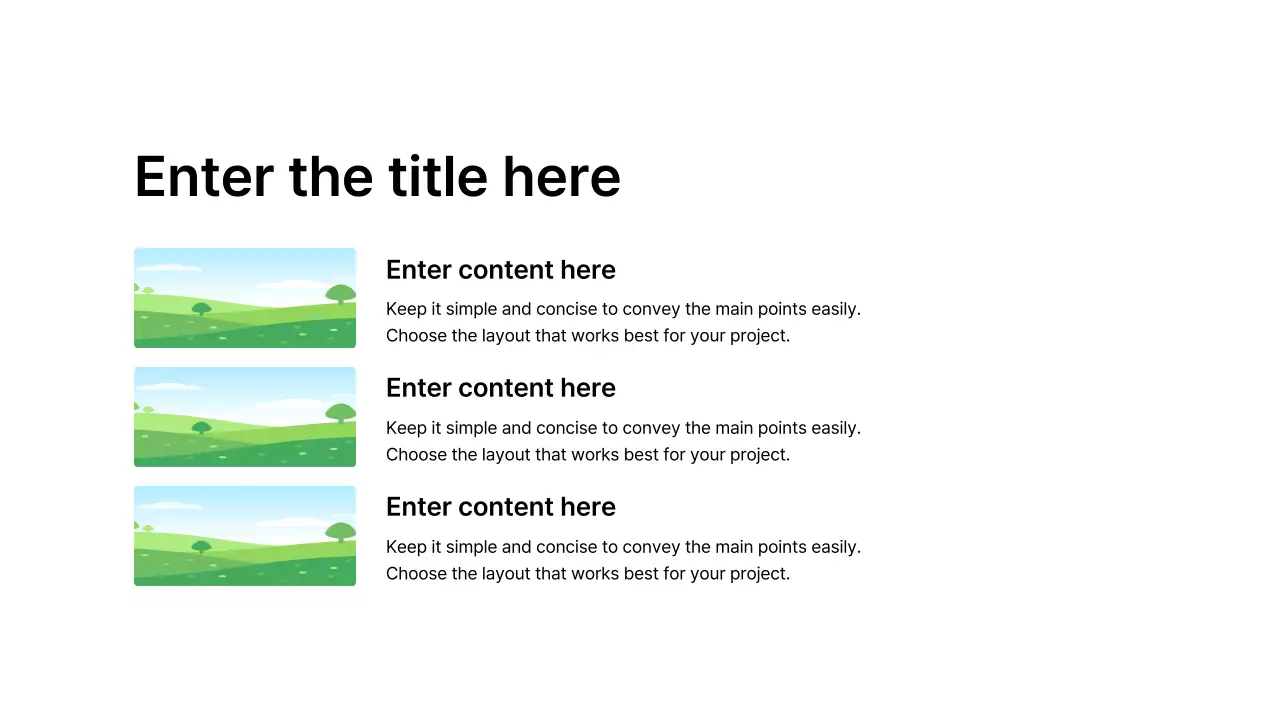 Enter the title here

Enter content here

Keep it simple and concise to convey the main points easily. Choose the layout that works best for your project.

Enter content here

Keep it simple and concise to convey the main points easily. Choose the layout that works best for your project.

Enter content here

Keep it simple and concise to convey the main points easily. Choose the layout that works best for your project.